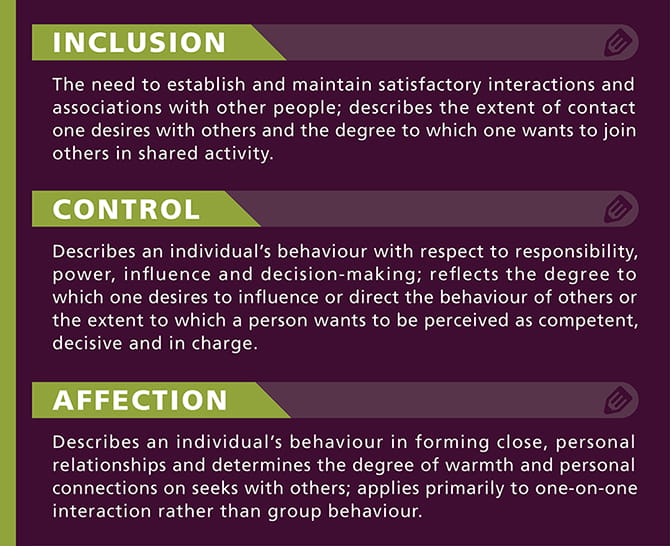 INCLUSION

The need to establish and maintain satisfactory interactions and associations with other people; describes the extent of contact one desires with others and the degree to which one wants to join others in shared activity.

CONTROL

Describes an individual's behaviour with respect to responsibility, power, influence and decision-making; reflects the degree to which one desires to influence or direct the behaviour of others or the extent to which a person wants to be perceived as competent, decisive and in charge.

AFFECTION

Describes an individual's behaviour in forming close, personal relationships and determines the degree of warmth and personal connections on seeks with others; applies primarily to one-on-one interaction rather than group behaviour.